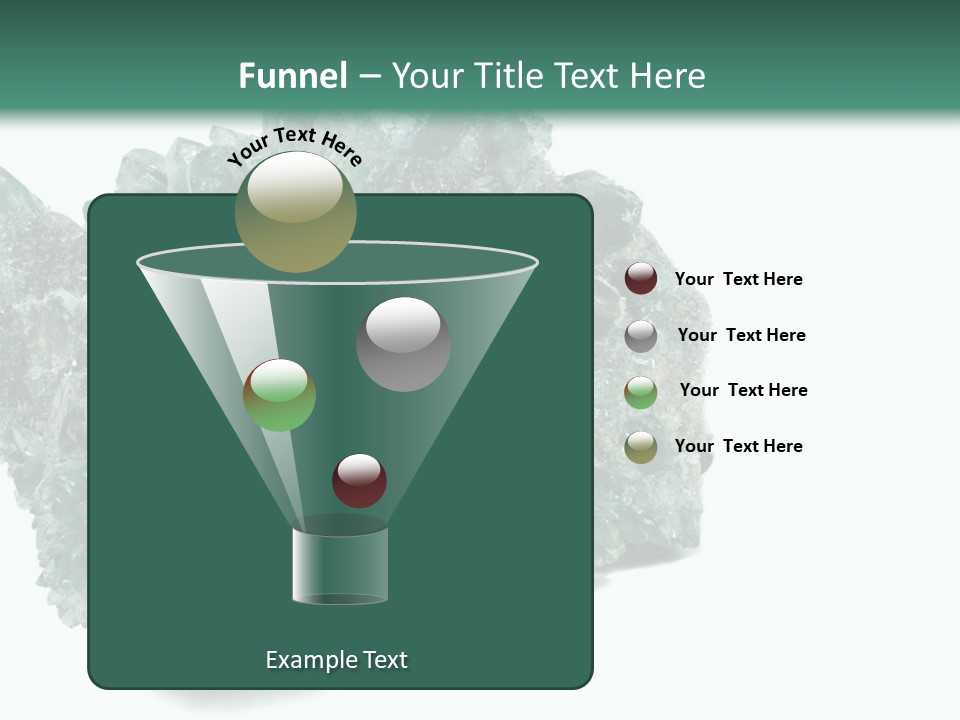 Funnel – Your Title Text Here

Your Text Here

Your Text Here

Your Text Here

Your Text Here

Your Text Here

Example Text